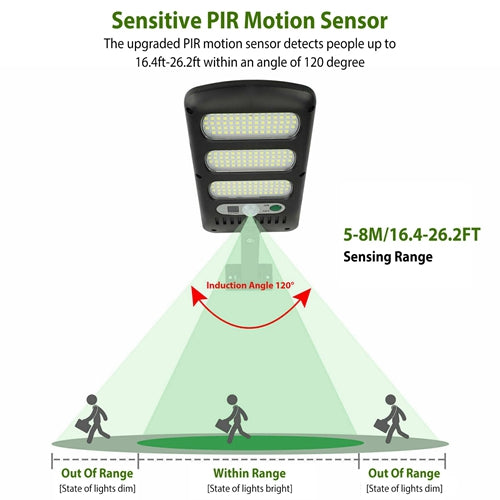 Sensitive PIR Motion Sensor

The upgraded PIR motion sensor detects people up to 16.4ft-26.2ft within an angle of 120 degree

5-8M/16.4-26.2FT
Sensing Range

Induction Angle 120°

Out Of Range
[State of lights dim]

Within Range
[State of lights bright]

Out Of Range
[State of lights dim]